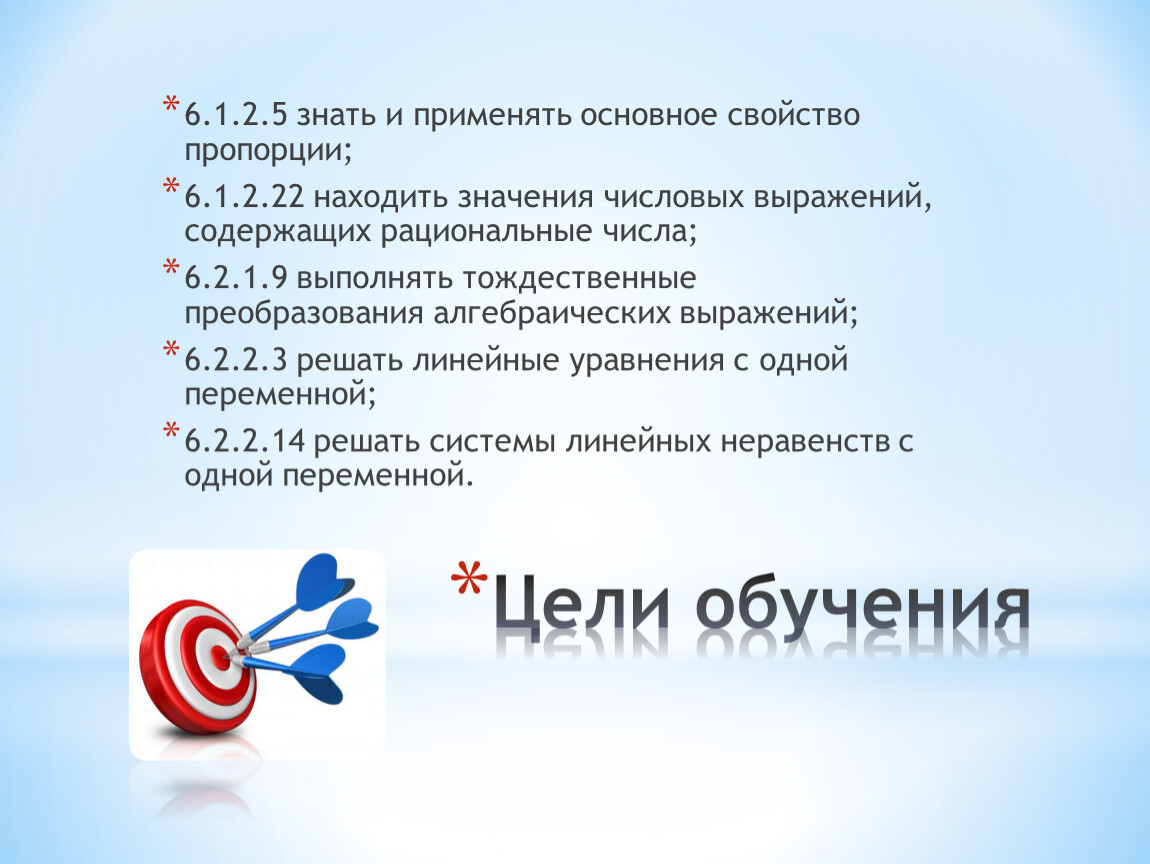 * 6.1.2.5 знать и применять основное свойство пропорции;

* 6.1.2.22 находить значения числовых выражений, содержащих рациональные числа;

* 6.2.1.9 выполнять тождественные преобразования алгебраических выражений;

* 6.2.2.3 решать линейные уравнения с одной переменной;

* 6.2.2.14 решать системы линейных неравенств с одной переменной.

* Цели обучения